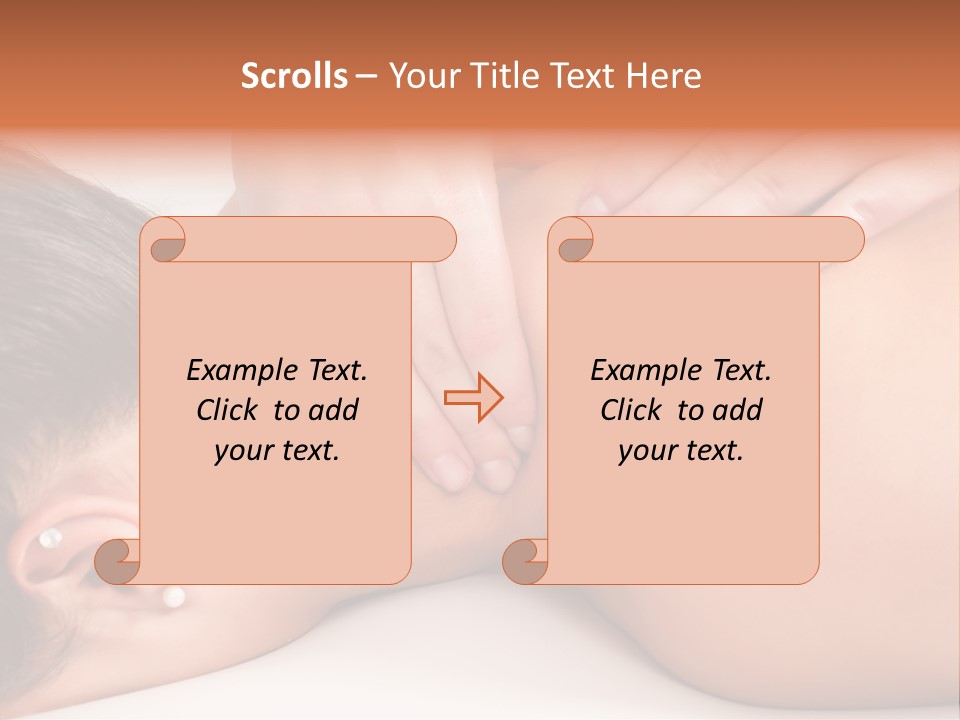 Scrolls – Your Title Text Here

Example Text. Click to add your text.

Example Text. Click to add your text.